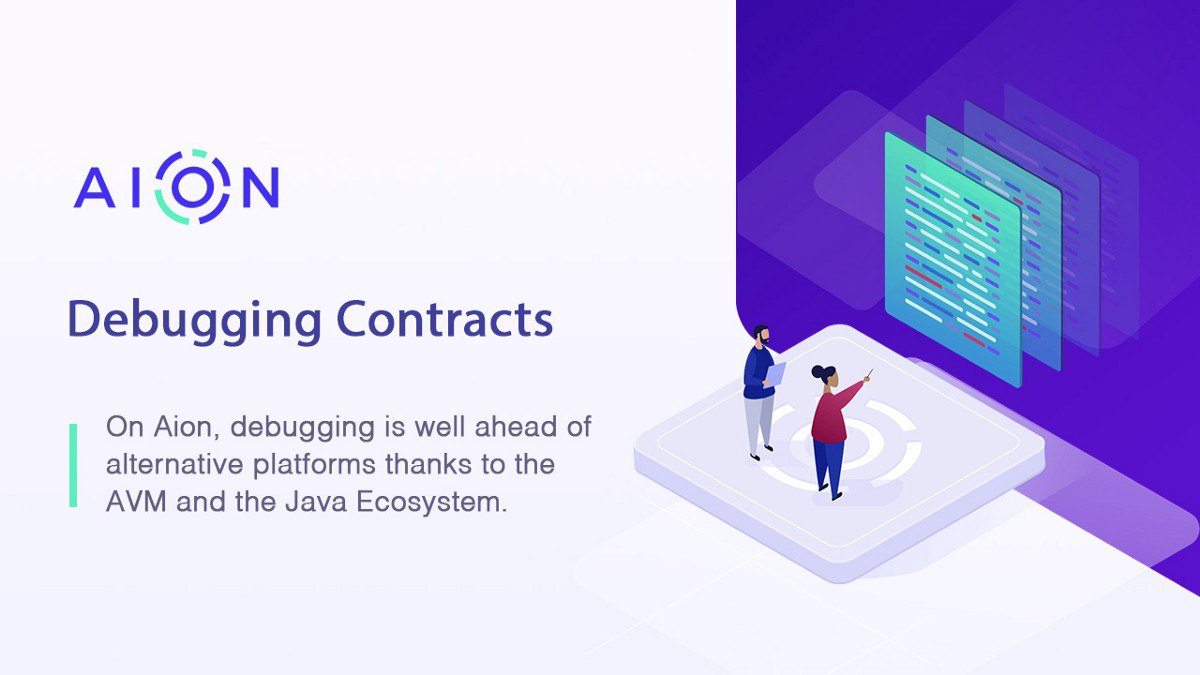 AION

Debugging Contracts

On Aion, debugging is well ahead of alternative platforms thanks to the AVM and the Java Ecosystem.